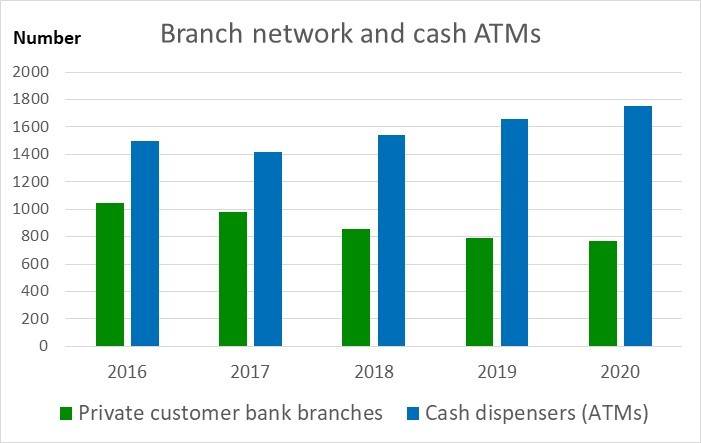 Number

Branch network and cash ATMs

2000
1800
1600
1400
1200
1000
800
600
400
200
0

2016
2017
2018
2019
2020

Private customer bank branches
Cash dispensers (ATMs)